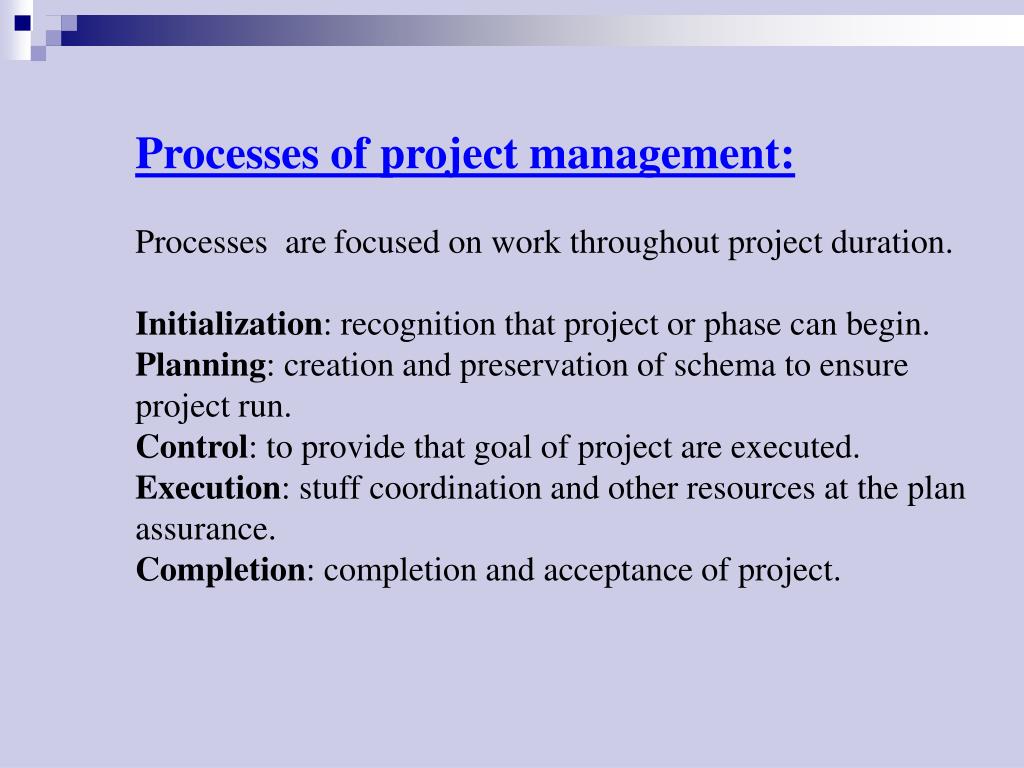 Processes of project management:

Processes  are focused on work throughout project duration.

Initialization: recognition that project or phase can begin.
Planning: creation and preservation of schema to ensure project run.
Control: to provide that goal of project are executed.
Execution: stuff coordination and other resources at the plan assurance.
Completion: completion and acceptance of project.